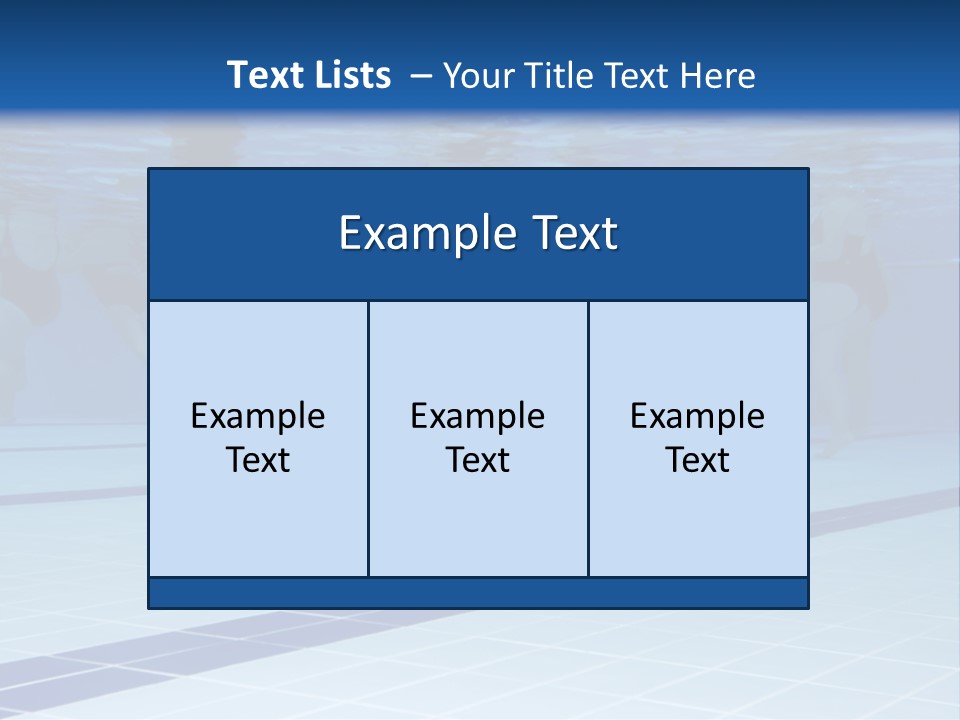 Text Lists – Your Title Text Here

Example Text

Example Text

Example Text

Example Text